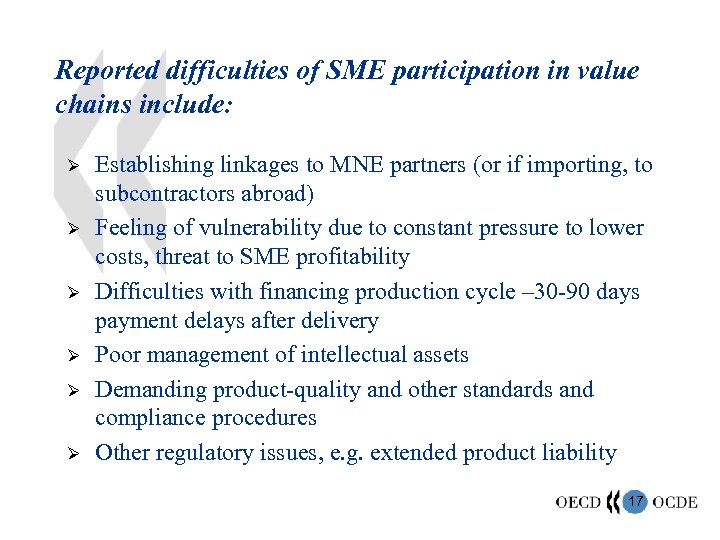 Reported difficulties of SME participation in value chains include:

➢ Establishing linkages to MNE partners (or if importing, to subcontractors abroad)

➢ Feeling of vulnerability due to constant pressure to lower costs, threat to SME profitability

➢ Difficulties with financing production cycle –30-90 days payment delays after delivery

➢ Poor management of intellectual assets

➢ Demanding product-quality and other standards and compliance procedures

➢ Other regulatory issues, e.g. extended product liability

OECD 17 OCDE